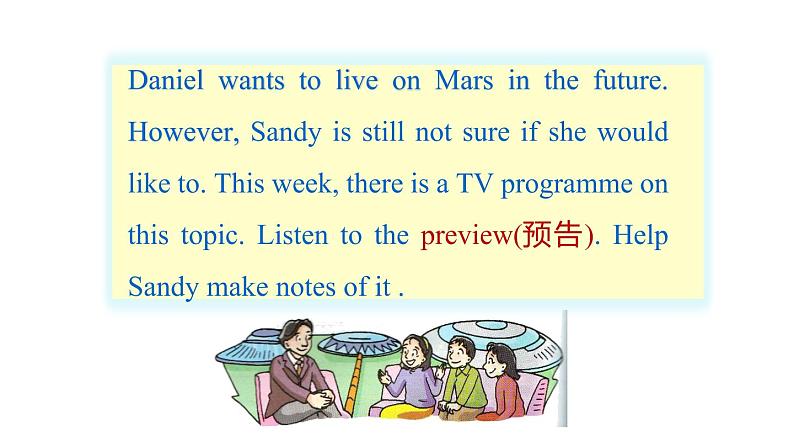 Daniel wants to live on Mars in the future. However, Sandy is still not sure if she would like to. This week, there is a TV programme on this topic. Listen to the preview(预告). Help Sandy make notes of it .